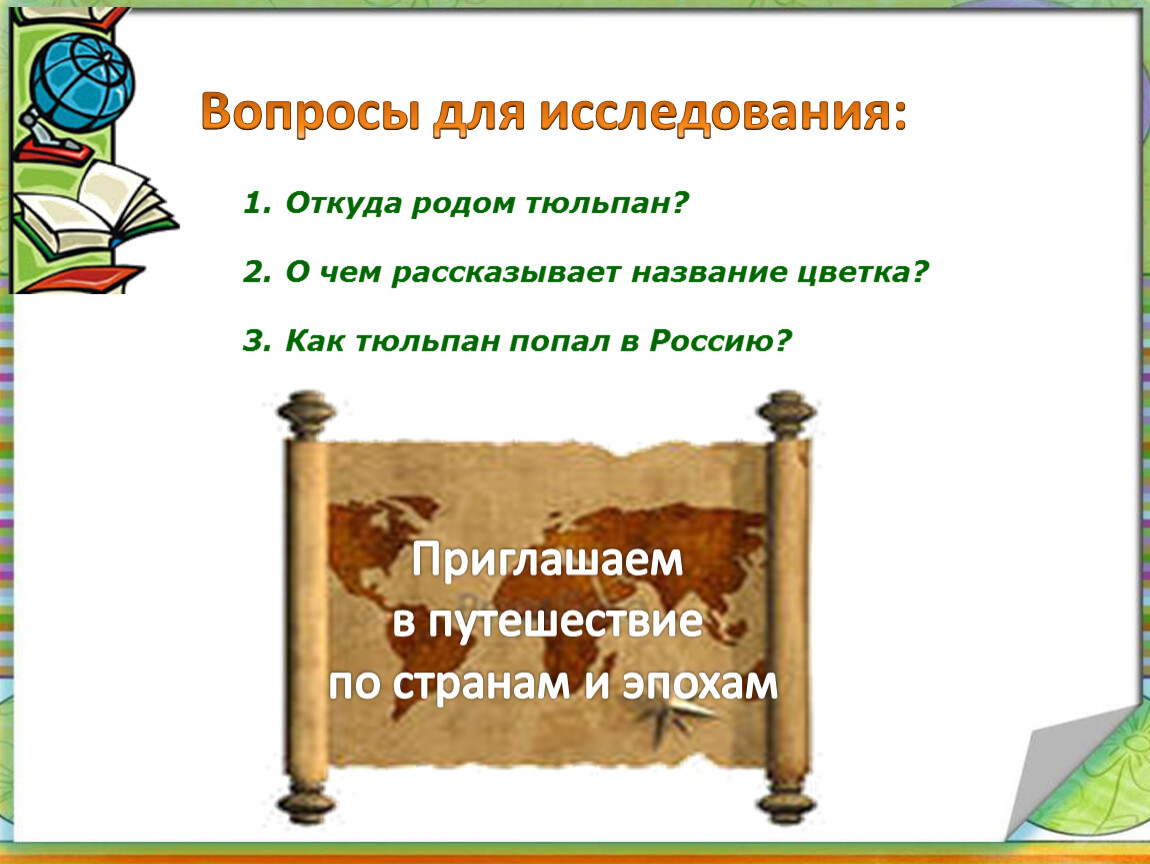 Вопросы для исследования:

1. Откуда родом тюльпан?

2. О чем рассказывает название цветка?

3. Как тюльпан попал в Россию?

Приглашаем
в путешествие
по странам и эпохам